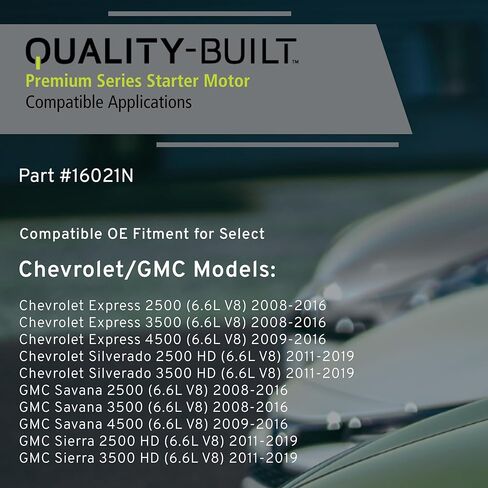 QUALITY-BUILT™
Premium Series Starter Motor
Compatible Applications

Part #16021N

Compatible OE Fitment for Select

Chevrolet/GMC Models:

Chevrolet Express 2500 (6.6L V8) 2008-2016
Chevrolet Express 3500 (6.6L V8) 2008-2016
Chevrolet Express 4500 (6.6L V8) 2009-2016
Chevrolet Silverado 2500 HD (6.6L V8) 2011-2019
Chevrolet Silverado 3500 HD (6.6L V8) 2011-2019
GMC Savana 2500 (6.6L V8) 2008-2016
GMC Savana 3500 (6.6L V8) 2008-2016
GMC Savana 4500 (6.6L V8) 2009-2016
GMC Sierra 2500 HD (6.6L V8) 2011-2019
GMC Sierra 3500 HD (6.6L V8) 2011-2019